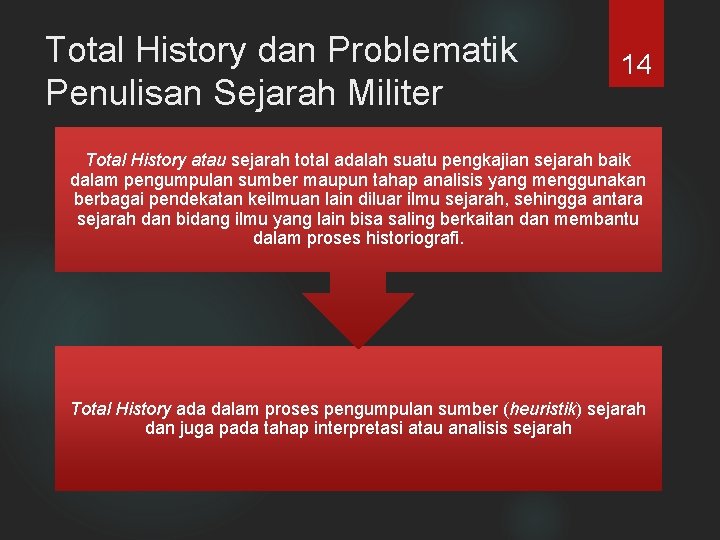 Total History dan Problematik Penulisan Sejarah Militer

14

Total History atau sejarah total adalah suatu pengkajian sejarah baik dalam pengumpulan sumber maupun tahap analisis yang menggunakan berbagai pendekatan keilmuan lain diluar ilmu sejarah, sehingga antara sejarah dan bidang ilmu yang lain bisa saling berkaitan dan membantu dalam proses historiografi.

Total History ada dalam proses pengumpulan sumber (heuristik) sejarah dan juga pada tahap interpretasi atau analisis sejarah